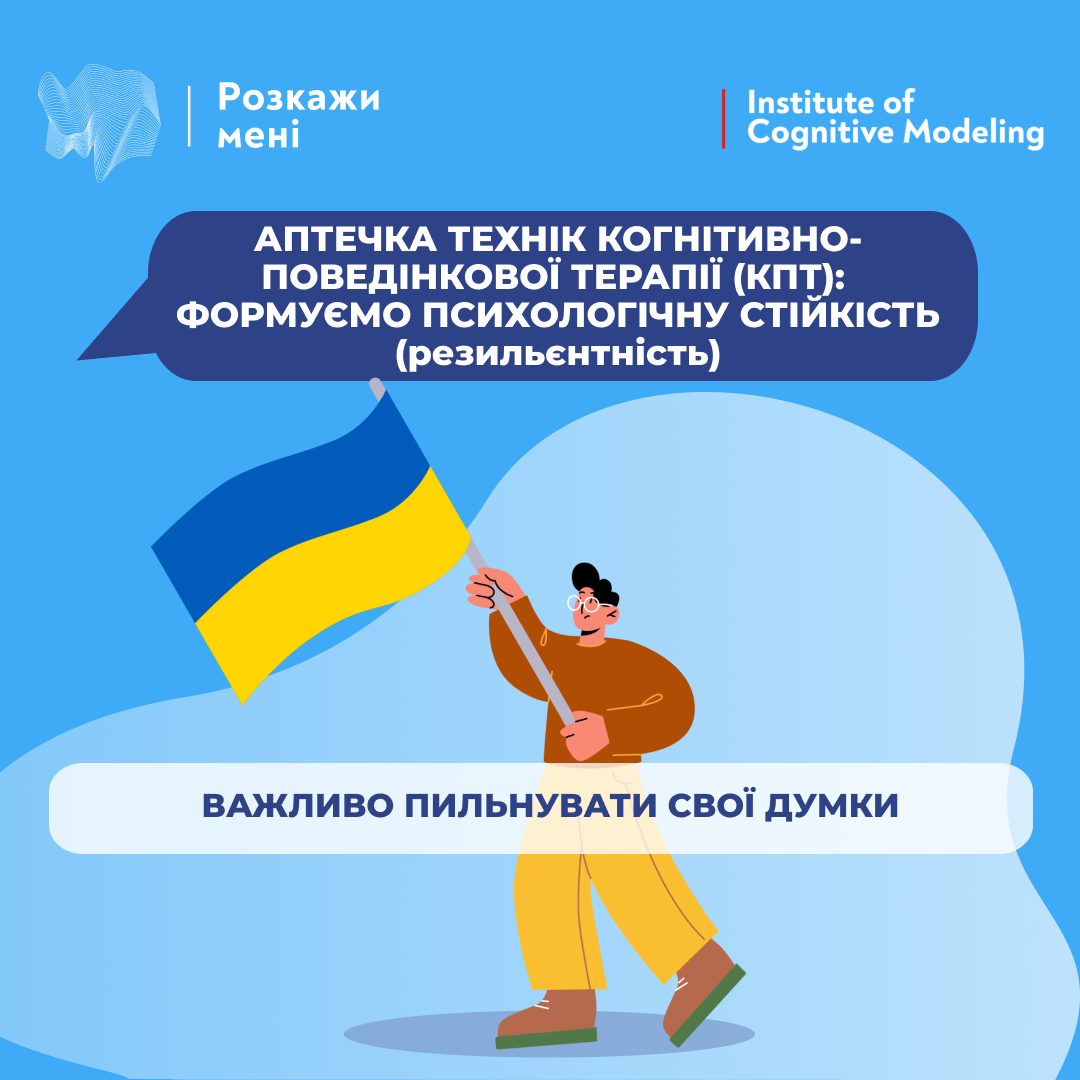 Розкажи мені

Institute of Cognitive Modeling

АПТЕЧКА ТЕХНІК КОГНІТИВНО-ПОВЕДІНКОВОЇ ТЕРАПІЇ (КПТ): ФОРМУЄМО ПСИХОЛОГІЧНУ СТІЙКІСТЬ (резильєнтність)

ВАЖЛИВО ПИЛЬНУВАТИ СВОЇ ДУМКИ